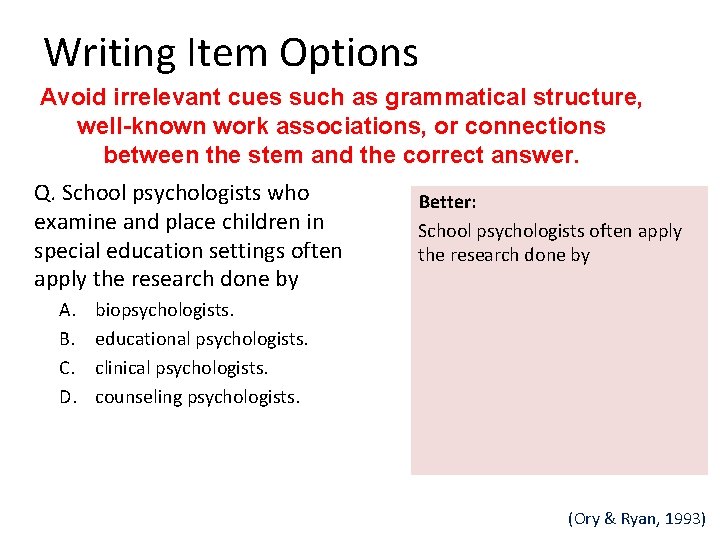 Writing Item Options

Avoid irrelevant cues such as grammatical structure, well-known work associations, or connections between the stem and the correct answer.

Q. School psychologists who examine and place children in special education settings often apply the research done by

A. biopsychologists.
B. educational psychologists.
C. clinical psychologists.
D. counseling psychologists.

Better:

School psychologists often apply the research done by

(Ory & Ryan, 1993)